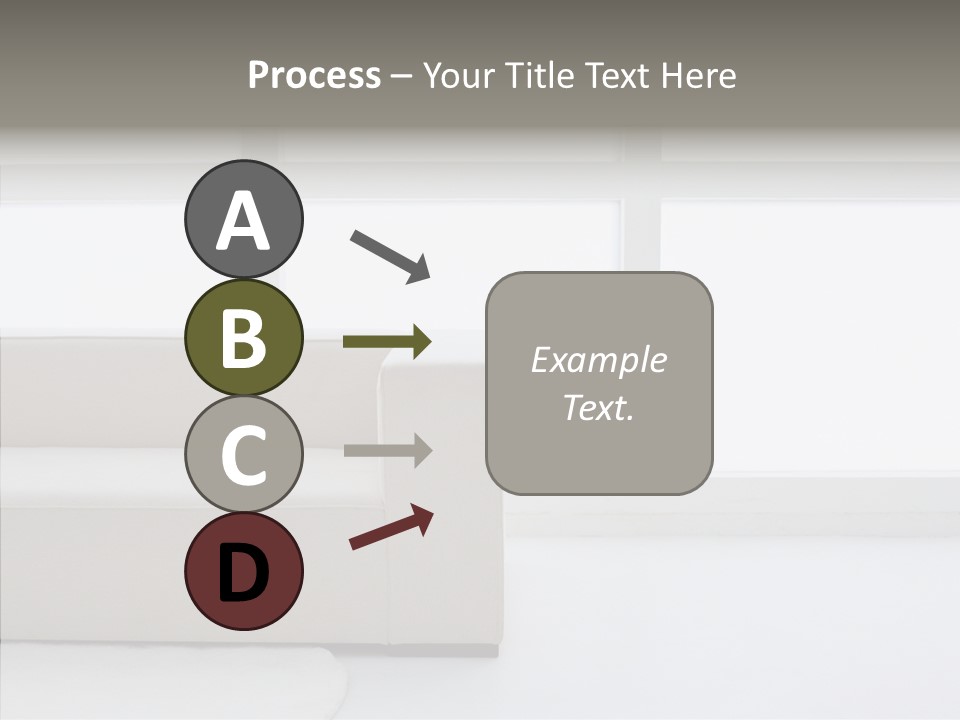 Process – Your Title Text Here

A

B

C

D

Example Text.